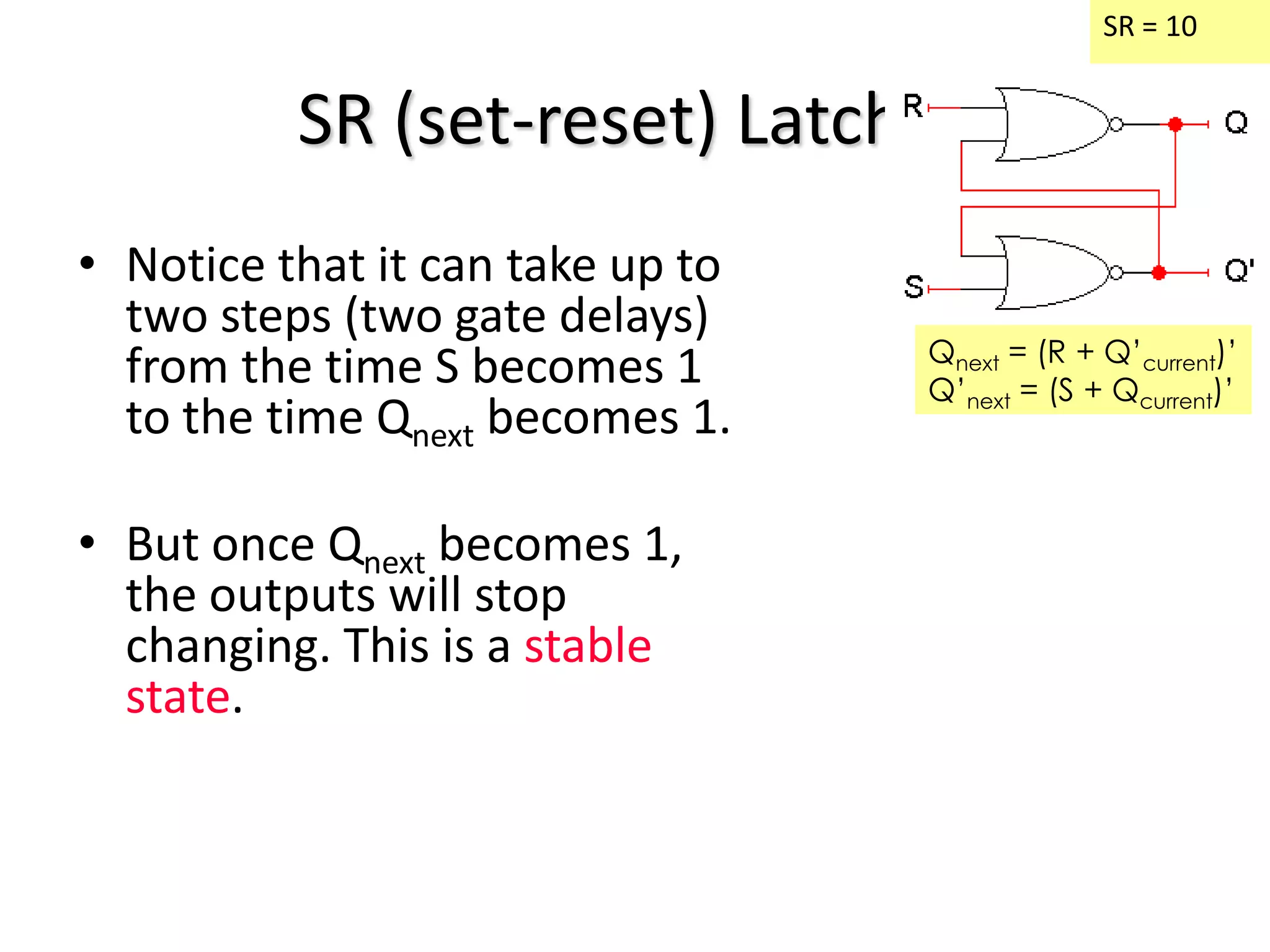 SR = 10

SR (set-reset) Latch

R

Q

S

Q'

$Q_{next} = (R + Q'_{current})'$
$Q'_{next} = (S + Q_{current})'$

• Notice that it can take up to two steps (two gate delays) from the time S becomes 1 to the time $Q_{next}$ becomes 1.

• But once $Q_{next}$ becomes 1, the outputs will stop changing. This is a stable state.